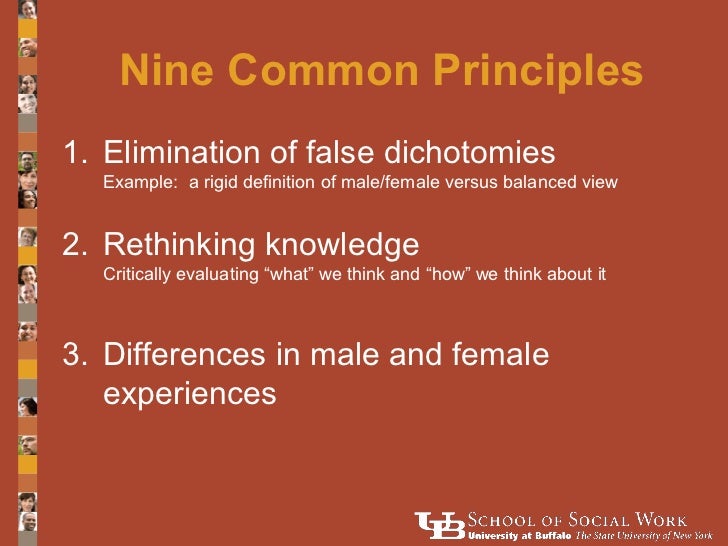 Nine Common Principles

1. Elimination of false dichotomies
Example: a rigid definition of male/female versus balanced view

2. Rethinking knowledge
Critically evaluating “what” we think and “how” we think about it

3. Differences in male and female experiences

UB SCHOOL OF SOCIAL WORK
University at Buffalo The State University of New York